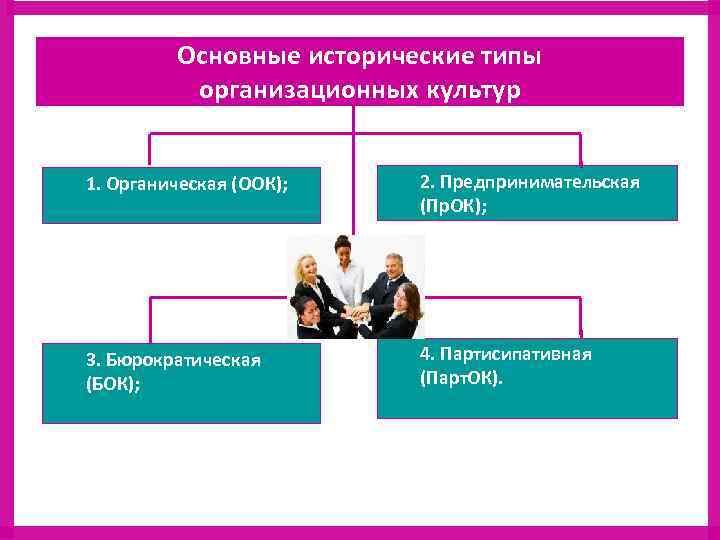 Основные исторические типы организационных культур

1. Органическая (ООК);

2. Предпринимательская (ПрОК);

3. Бюрократическая (БОК);

4. Партисипативная (ПартОК).